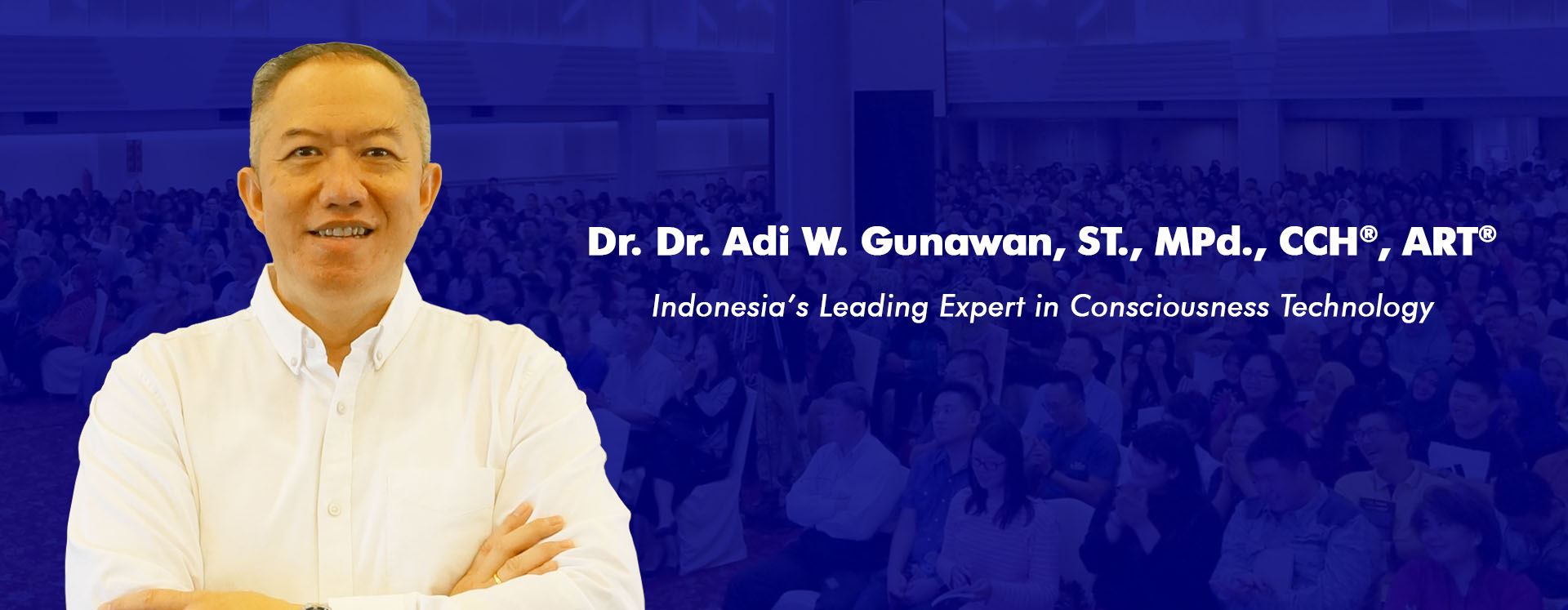 Dr. Dr. Adi W. Gunawan, ST., MPd., CCH®, ART®

Indonesia's Leading Expert in Consciousness Technology